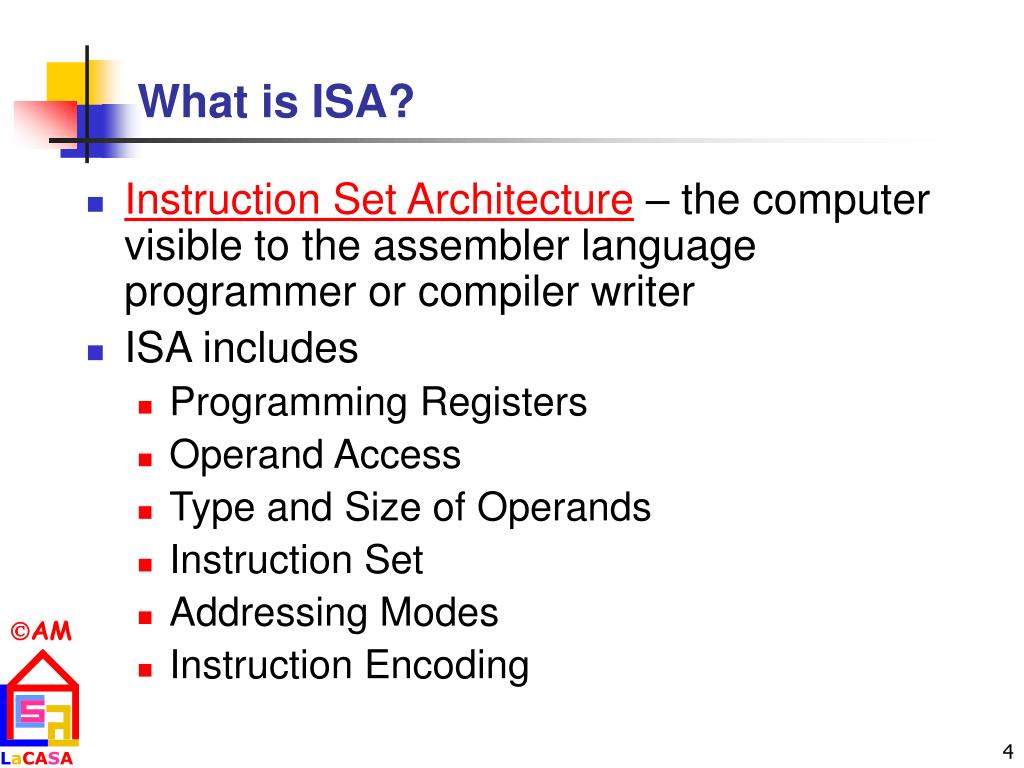 What is ISA?

Instruction Set Architecture – the computer visible to the assembler language programmer or compiler writer

ISA includes

Programming Registers

Operand Access

Type and Size of Operands

Instruction Set

Addressing Modes

Instruction Encoding

©AM

LaCASA

4